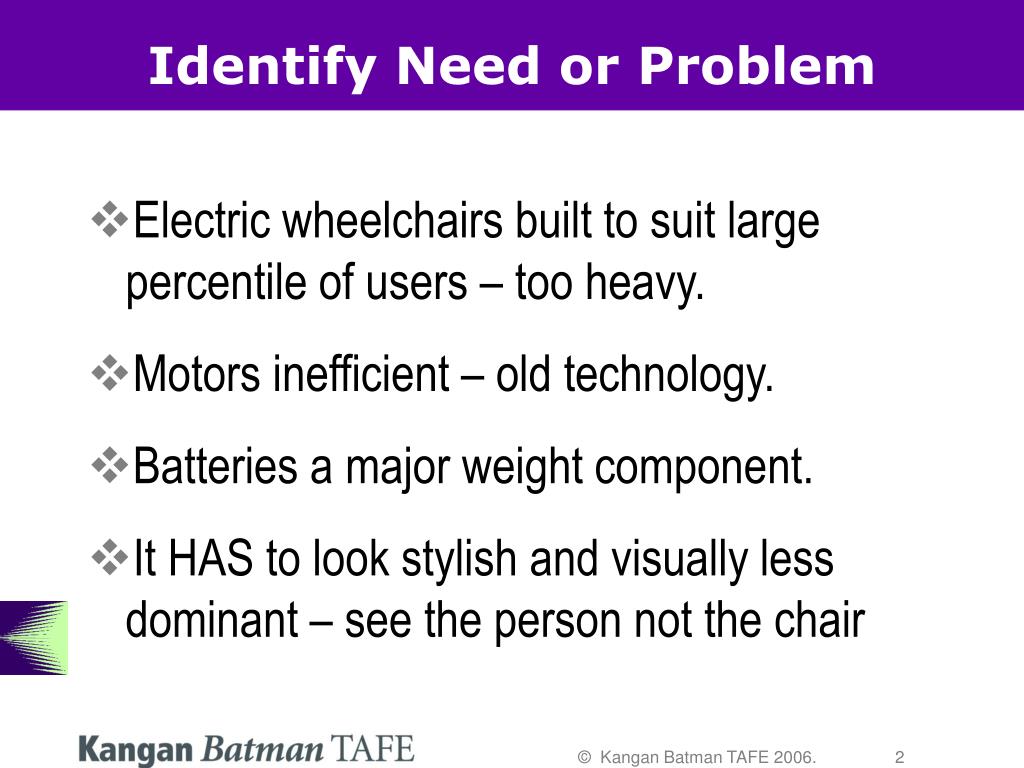 Identify Need or Problem

❖Electric wheelchairs built to suit large percentile of users – too heavy.

❖Motors inefficient – old technology.

❖Batteries a major weight component.

❖It HAS to look stylish and visually less dominant – see the person not the chair

Kangan Batman TAFE

© Kangan Batman TAFE 2006.

2